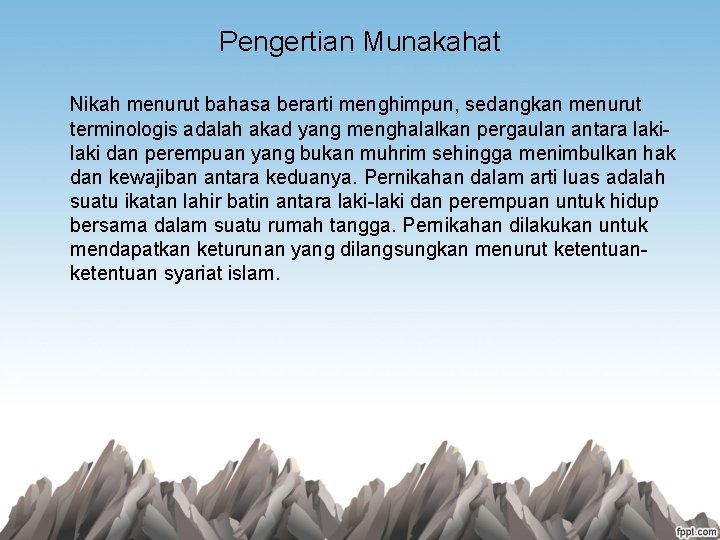 Pengertian Munakahat

Nikah menurut bahasa berarti menghimpun, sedangkan menurut terminologis adalah akad yang menghalalkan pergaulan antara laki-laki dan perempuan yang bukan muhrim sehingga menimbulkan hak dan kewajiban antara keduanya. Pernikahan dalam arti luas adalah suatu ikatan lahir batin antara laki-laki dan perempuan untuk hidup bersama dalam suatu rumah tangga. Pernikahan dilakukan untuk mendapatkan keturunan yang dilangsungkan menurut ketentuan-ketentuan syariat islam.

fppt.com